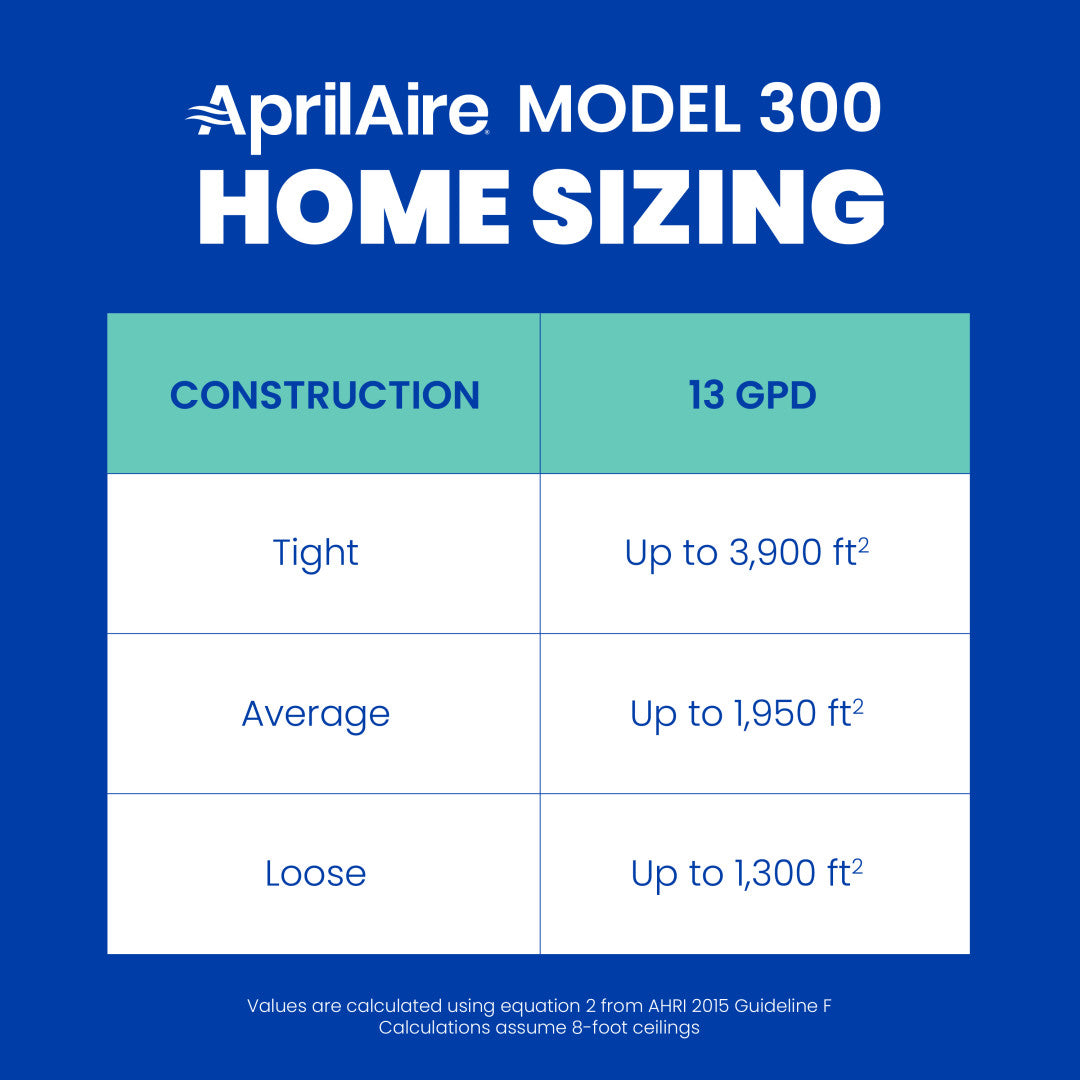 AprilAire® MODEL 300
HOME SIZING

| CONSTRUCTION | 13 GPD |
|---|---|
| Tight | Up to 3,900 ft$^2$ |
| Average | Up to 1,950 ft$^2$ |
| Loose | Up to 1,300 ft$^2$ |

Values are calculated using equation 2 from AHRI 2015 Guideline F
Calculations assume 8-foot ceilings